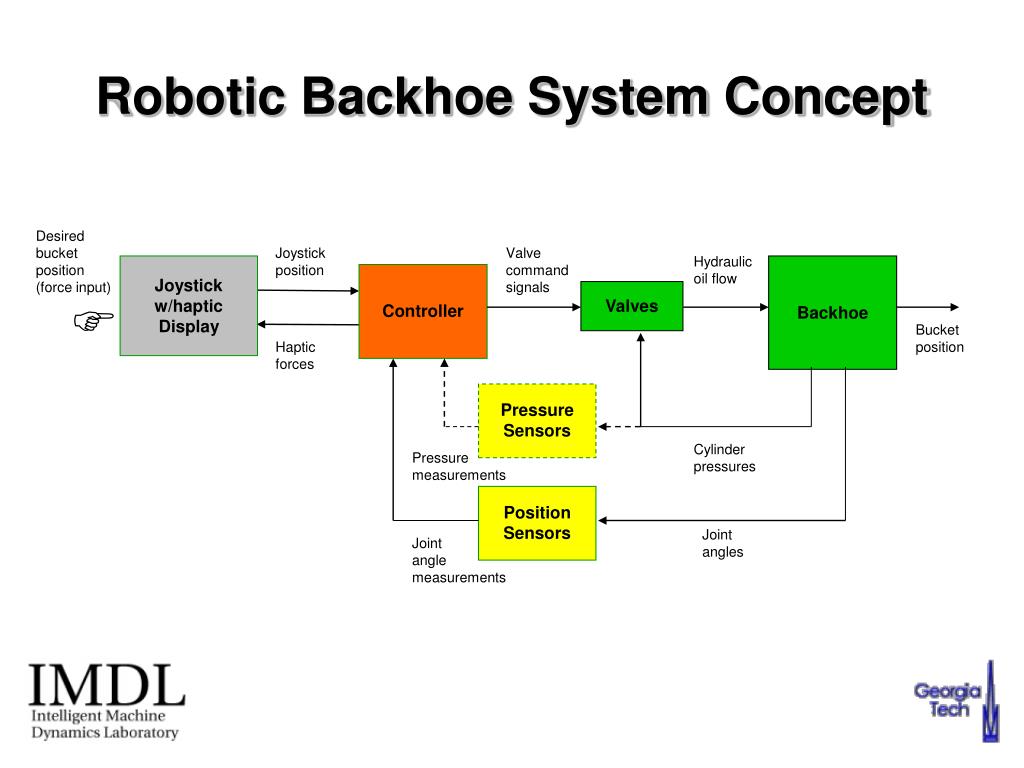 Robotic Backhoe System Concept

Desired bucket position (force input)

Joystick w/haptic Display

Joystick position

Haptic forces

Controller

Valve command signals

Valves

Hydraulic oil flow

Backhoe

Bucket position

Pressure Sensors

Pressure measurements

Cylinder pressures

Position Sensors

Joint angle measurements

Joint angles

IMDL
Intelligent Machine
Dynamics Laboratory

Georgia Tech